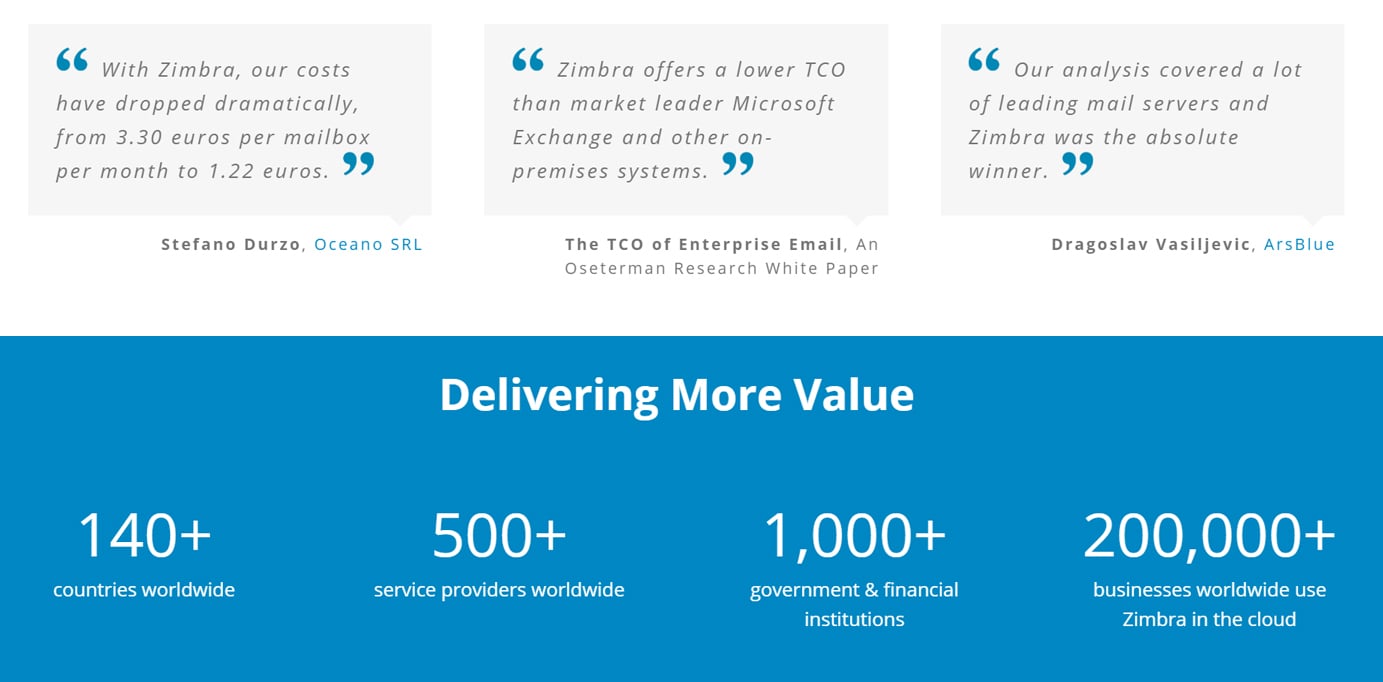 “ With Zimbra, our costs have dropped dramatically, from 3.30 euros per mailbox per month to 1.22 euros. ”

Stefano Durzo, Oceano SRL

“ Zimbra offers a lower TCO than market leader Microsoft Exchange and other on-premises systems. ”

The TCO of Enterprise Email, An Oseterman Research White Paper

“ Our analysis covered a lot of leading mail servers and Zimbra was the absolute winner. ”

Dragoslav Vasiljevic, ArsBlue

Delivering More Value

140+
countries worldwide

500+
service providers worldwide

1,000+
government & financial institutions

200,000+
businesses worldwide use Zimbra in the cloud